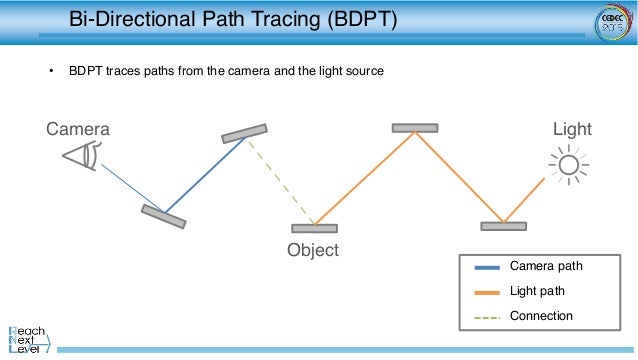 Bi-Directional Path Tracing (BDPT)

CEDEC 2015

• BDPT traces paths from the camera and the light source

Camera

Light

Object

Camera path

Light path

Connection

Reach
Next
Level